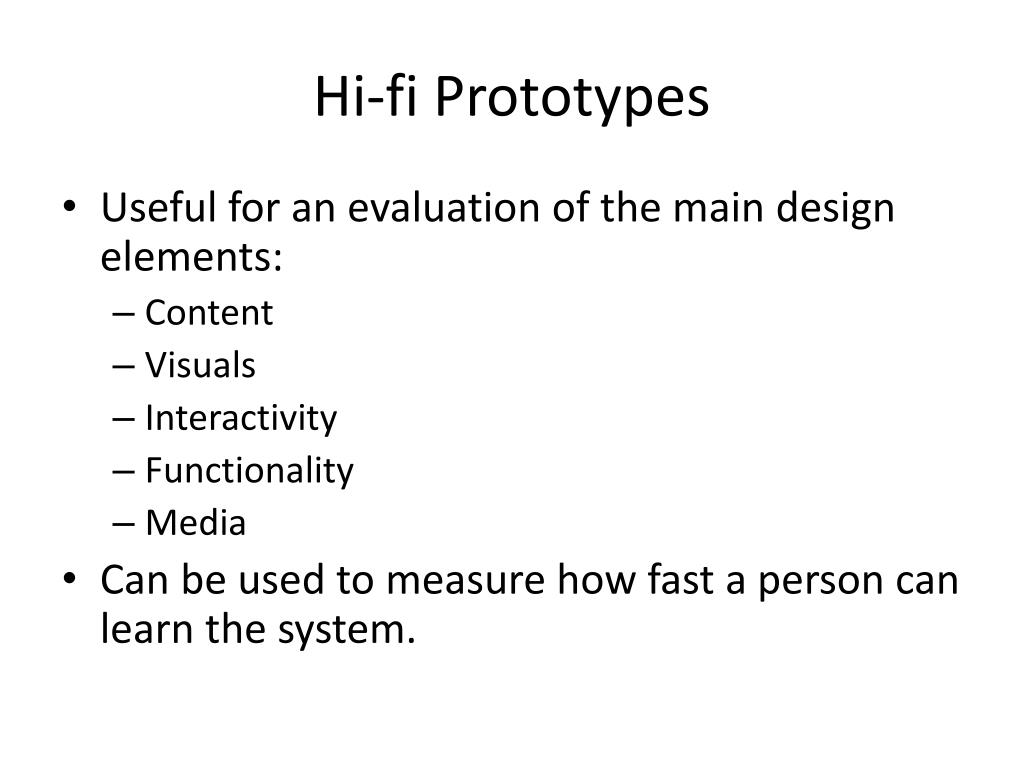 Hi-fi Prototypes

• Useful for an evaluation of the main design elements:
– Content
– Visuals
– Interactivity
– Functionality
– Media
• Can be used to measure how fast a person can learn the system.